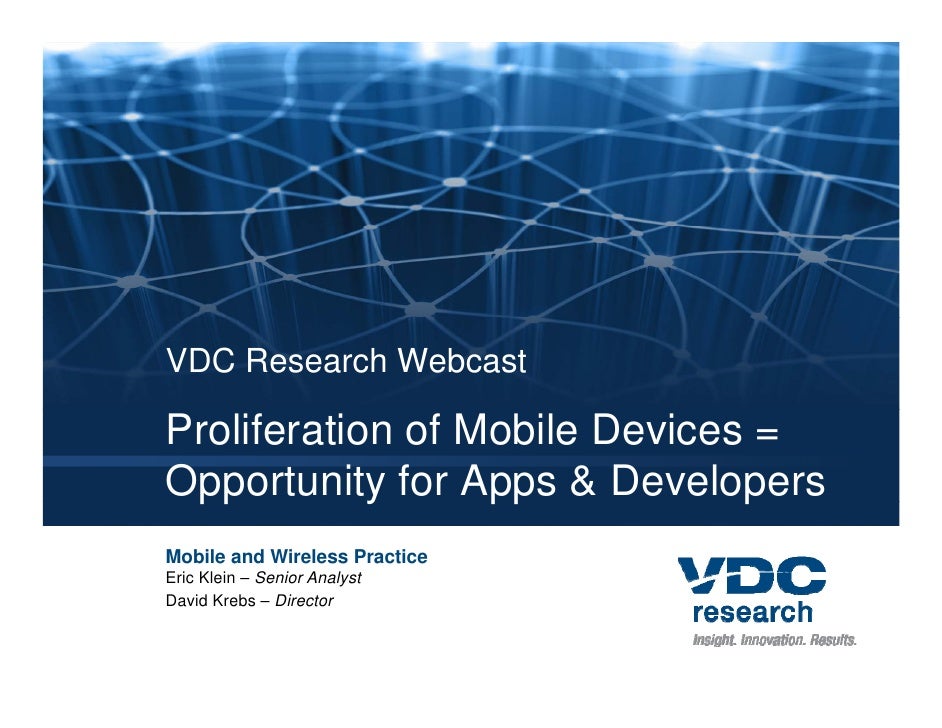 VDC Research Webcast

Proliferation of Mobile Devices = Opportunity for Apps & Developers

Mobile and Wireless Practice
Eric Klein – Senior Analyst
David Krebs – Director

VDC
research
Insight. Innovation. Results.